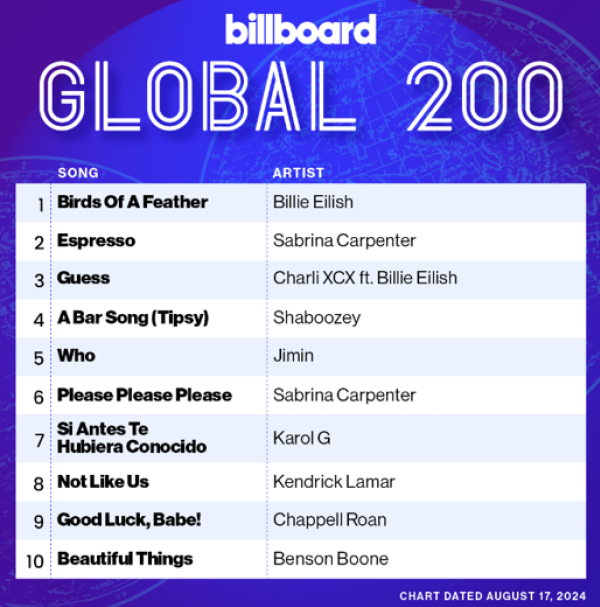 billboard
GLOBAL 200

|  | SONG | ARTIST |
|---|---|---|
| 1 | Birds Of A Feather | Billie Eilish |
| 2 | Espresso | Sabrina Carpenter |
| 3 | Guess | Charli XCX ft. Billie Eilish |
| 4 | A Bar Song (Tipsy) | Shaboozey |
| 5 | Who | Jimin |
| 6 | Please Please Please | Sabrina Carpenter |
| 7 | Si Antes Te Hubiera Conocido | Karol G |
| 8 | Not Like Us | Kendrick Lamar |
| 9 | Good Luck, Babe! | Chappell Roan |
| 10 | Beautiful Things | Benson Boone |

CHART DATED AUGUST 17, 2024